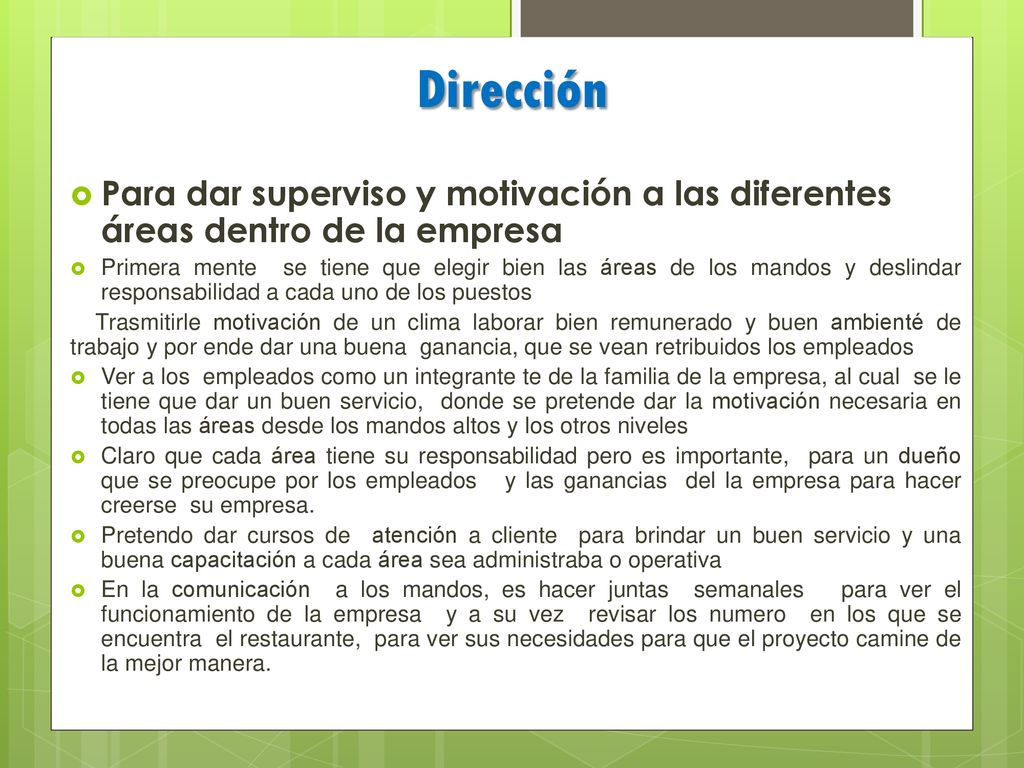 Dirección

Para dar superviso y motivación a las diferentes áreas dentro de la empresa

Primera mente se tiene que elegir bien las áreas de los mandos y deslindar responsabilidad a cada uno de los puestos

Trasmitirle motivación de un clima laborar bien remunerado y buen ambienté de trabajo y por ende dar una buena ganancia, que se vean retribuidos los empleados

Ver a los empleados como un integrante te de la familia de la empresa, al cual se le tiene que dar un buen servicio, donde se pretende dar la motivación necesaria en todas las áreas desde los mandos altos y los otros niveles

Claro que cada área tiene su responsabilidad pero es importante, para un dueño que se preocupe por los empleados y las ganancias del la empresa para hacer creerse su empresa.

Pretendo dar cursos de atención a cliente para brindar un buen servicio y una buena capacitación a cada área sea administraba o operativa

En la comunicación a los mandos, es hacer juntas semanales para ver el funcionamiento de la empresa y a su vez revisar los numero en los que se encuentra el restaurante, para ver sus necesidades para que el proyecto camine de la mejor manera.